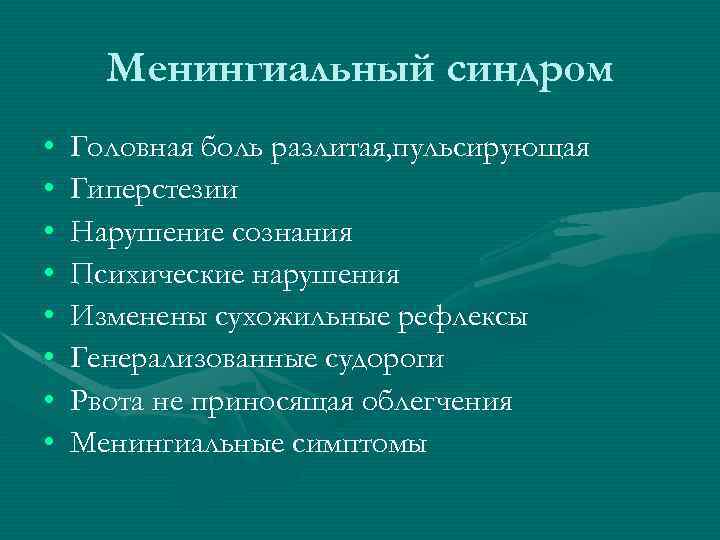 Менингиальный синдром

• Головная боль разлитая,пульсирующая
• Гиперстезии
• Нарушение сознания
• Психические нарушения
• Изменены сухожильные рефлексы
• Генерализованные судороги
• Рвота не приносящая облегчения
• Менингиальные симптомы